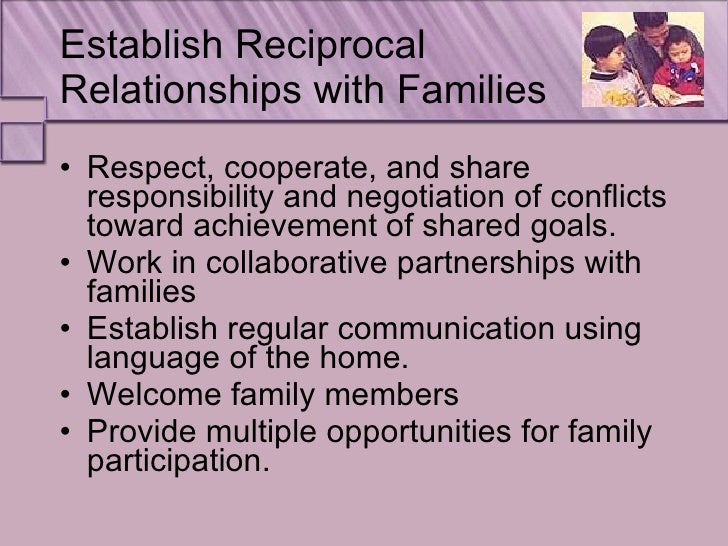 Establish Reciprocal Relationships with Families

• Respect, cooperate, and share responsibility and negotiation of conflicts toward achievement of shared goals.
• Work in collaborative partnerships with families
• Establish regular communication using language of the home.
• Welcome family members
• Provide multiple opportunities for family participation.